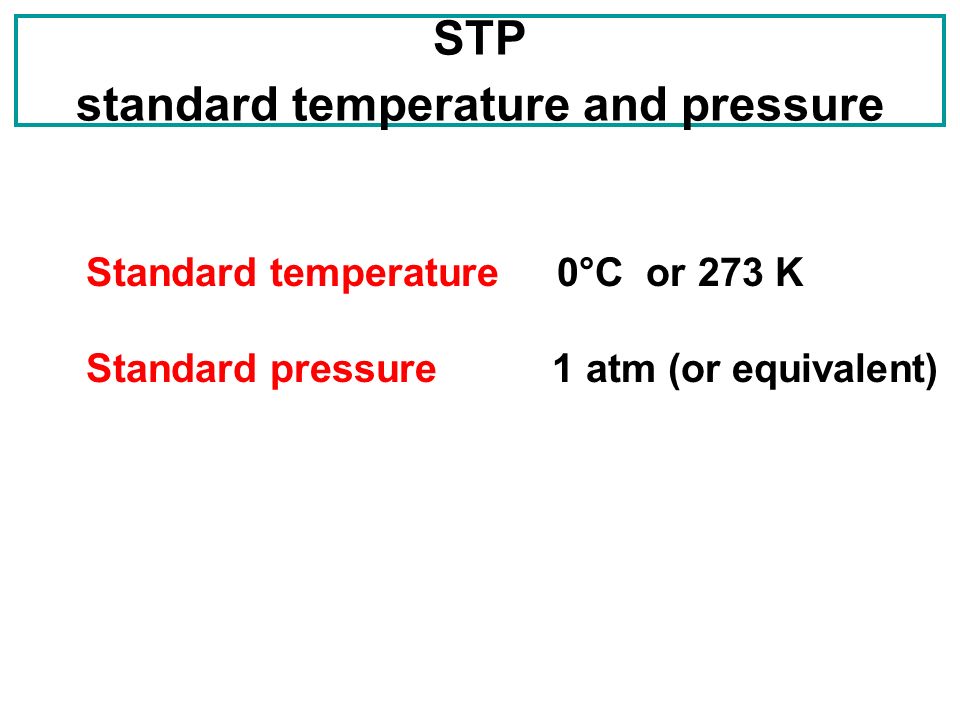 STP
standard temperature and pressure

Standard temperature 0°C or 273 K

Standard pressure 1 atm (or equivalent)